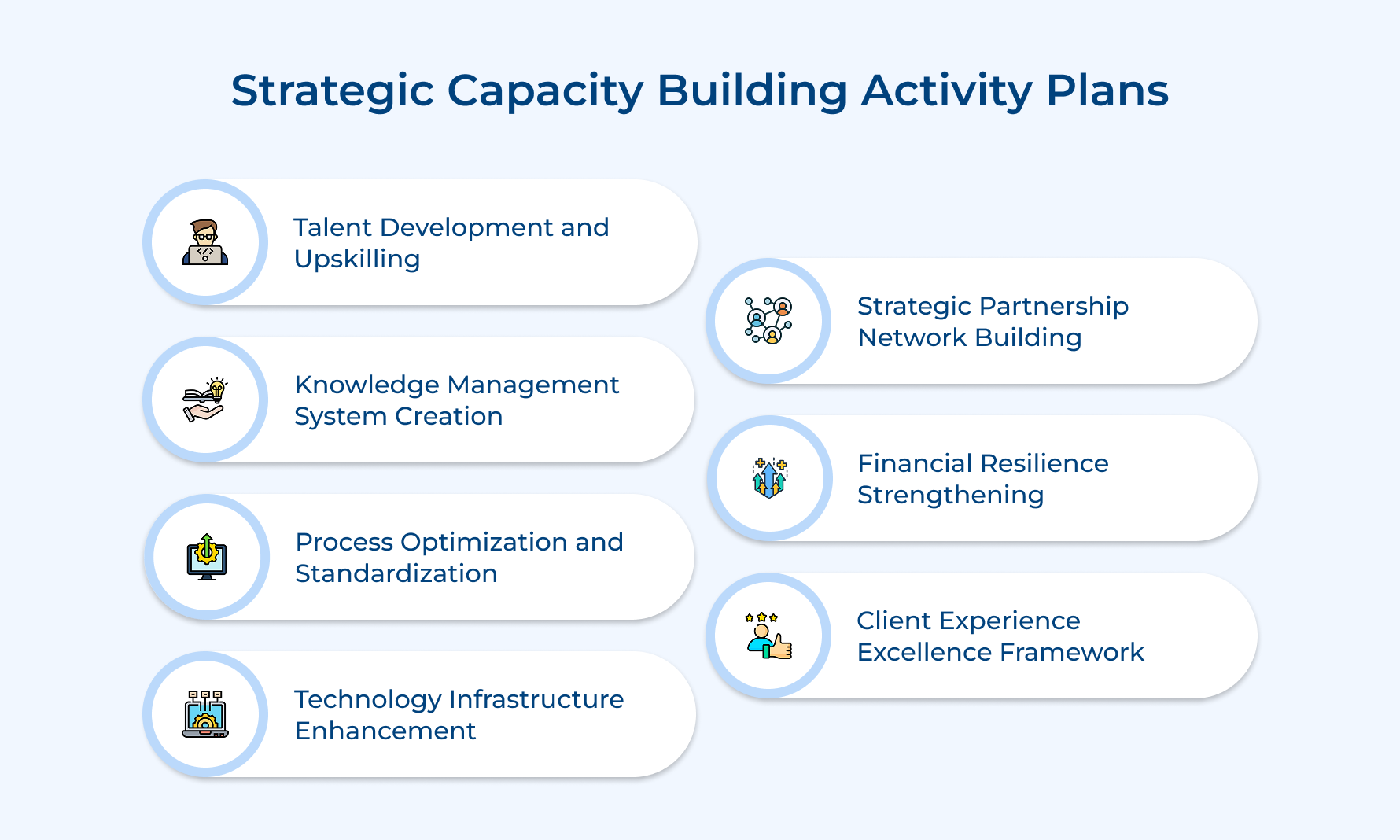 Strategic Capacity Building Activity Plans

Talent Development and Upskilling

Knowledge Management System Creation

Process Optimization and Standardization

Technology Infrastructure Enhancement

Strategic Partnership Network Building

Financial Resilience Strengthening

Client Experience Excellence Framework